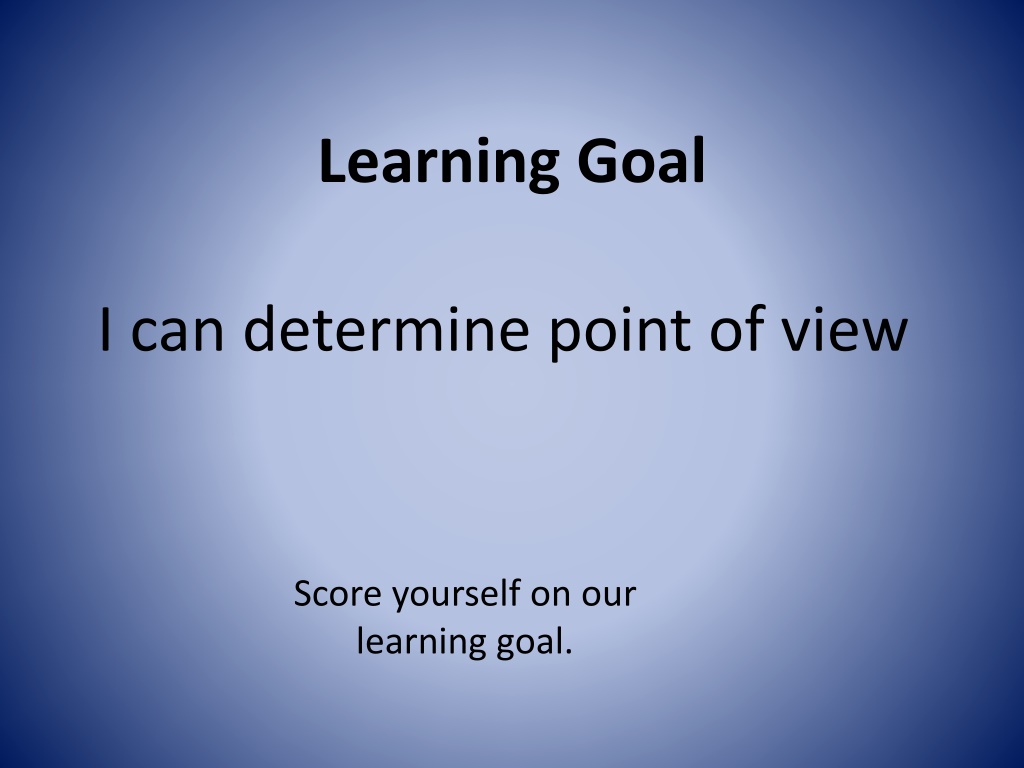 Learning Goal

I can determine point of view

Score yourself on our learning goal.